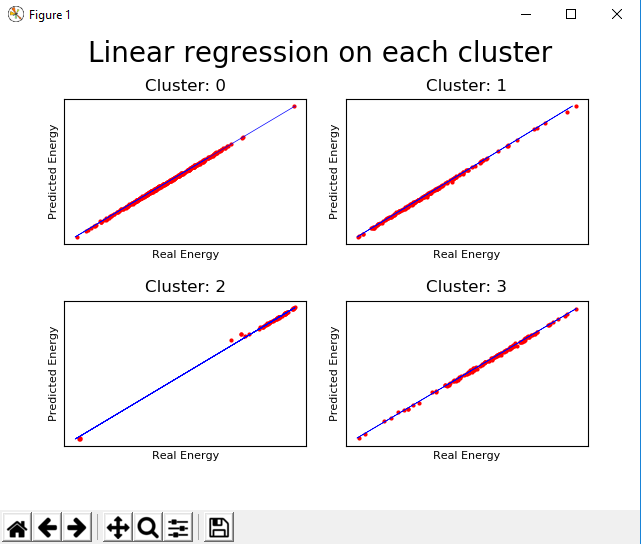 Figure 1

Linear regression on each cluster

Cluster: 0
Predicted Energy
Real Energy

Cluster: 1
Predicted Energy
Real Energy

Cluster: 2
Predicted Energy
Real Energy

Cluster: 3
Predicted Energy
Real Energy